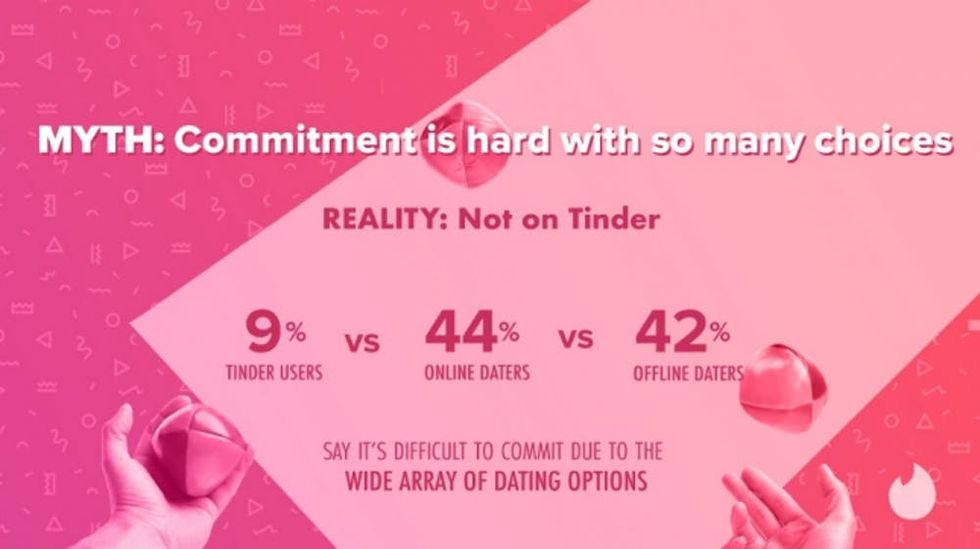 MYTH: Commitment is hard with so many choices

REALITY: Not on Tinder

9% TINDER USERS vs 44% ONLINE DATERS vs 42% OFFLINE DATERS

SAY IT'S DIFFICULT TO COMMIT DUE TO THE WIDE ARRAY OF DATING OPTIONS